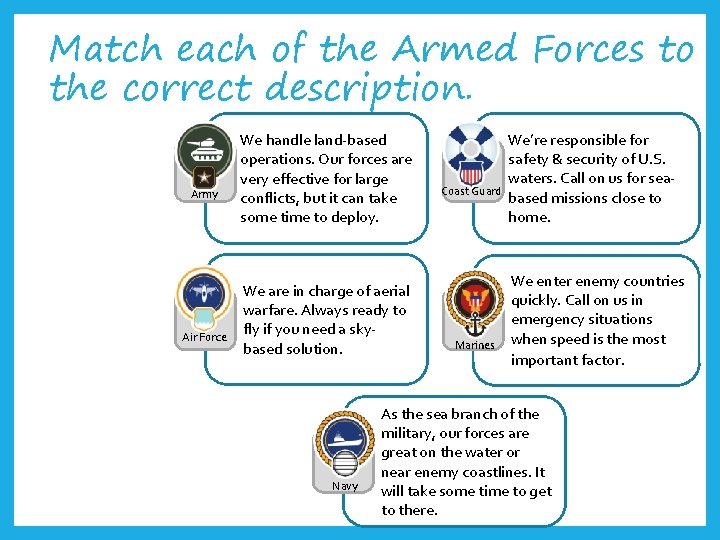 Match each of the Armed Forces to the correct description.

Army

We handle land-based operations. Our forces are very effective for large conflicts, but it can take some time to deploy.

Coast Guard

We're responsible for safety & security of U.S. waters. Call on us for sea-based missions close to home.

Air Force

We are in charge of aerial warfare. Always ready to fly if you need a sky-based solution.

Marines

We enter enemy countries quickly. Call on us in emergency situations when speed is the most important factor.

Navy

As the sea branch of the military, our forces are great on the water or near enemy coastlines. It will take some time to get to there.